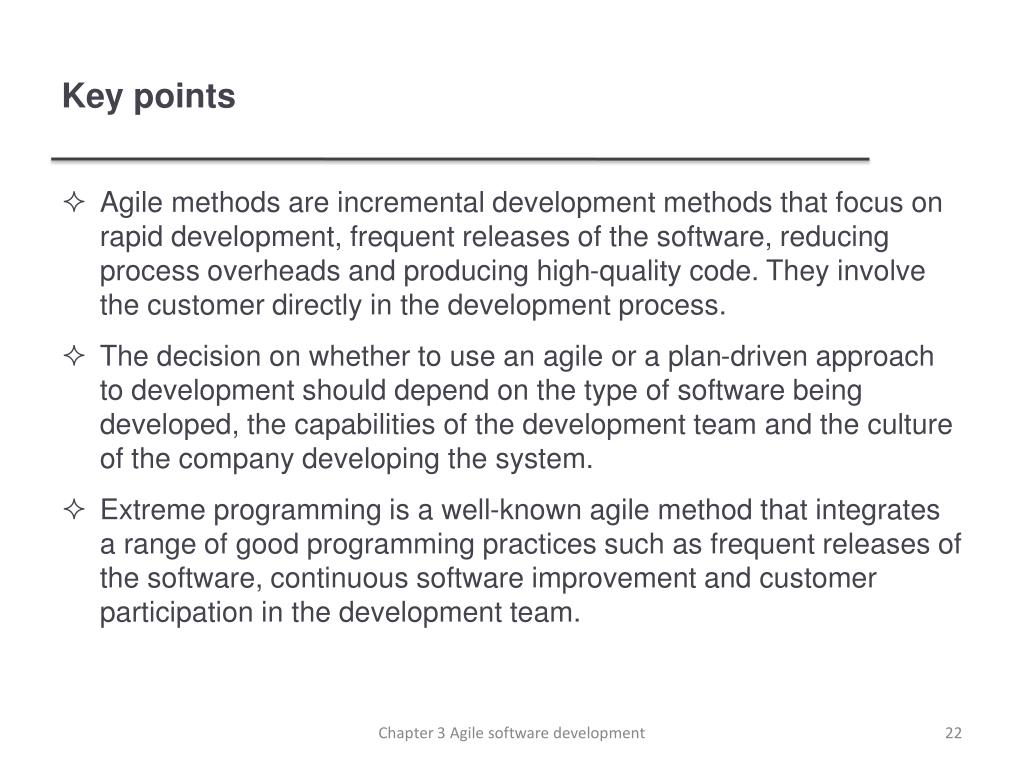 Key points

✧ Agile methods are incremental development methods that focus on rapid development, frequent releases of the software, reducing process overheads and producing high-quality code. They involve the customer directly in the development process.

✧ The decision on whether to use an agile or a plan-driven approach to development should depend on the type of software being developed, the capabilities of the development team and the culture of the company developing the system.

✧ Extreme programming is a well-known agile method that integrates a range of good programming practices such as frequent releases of the software, continuous software improvement and customer participation in the development team.

Chapter 3 Agile software development

22